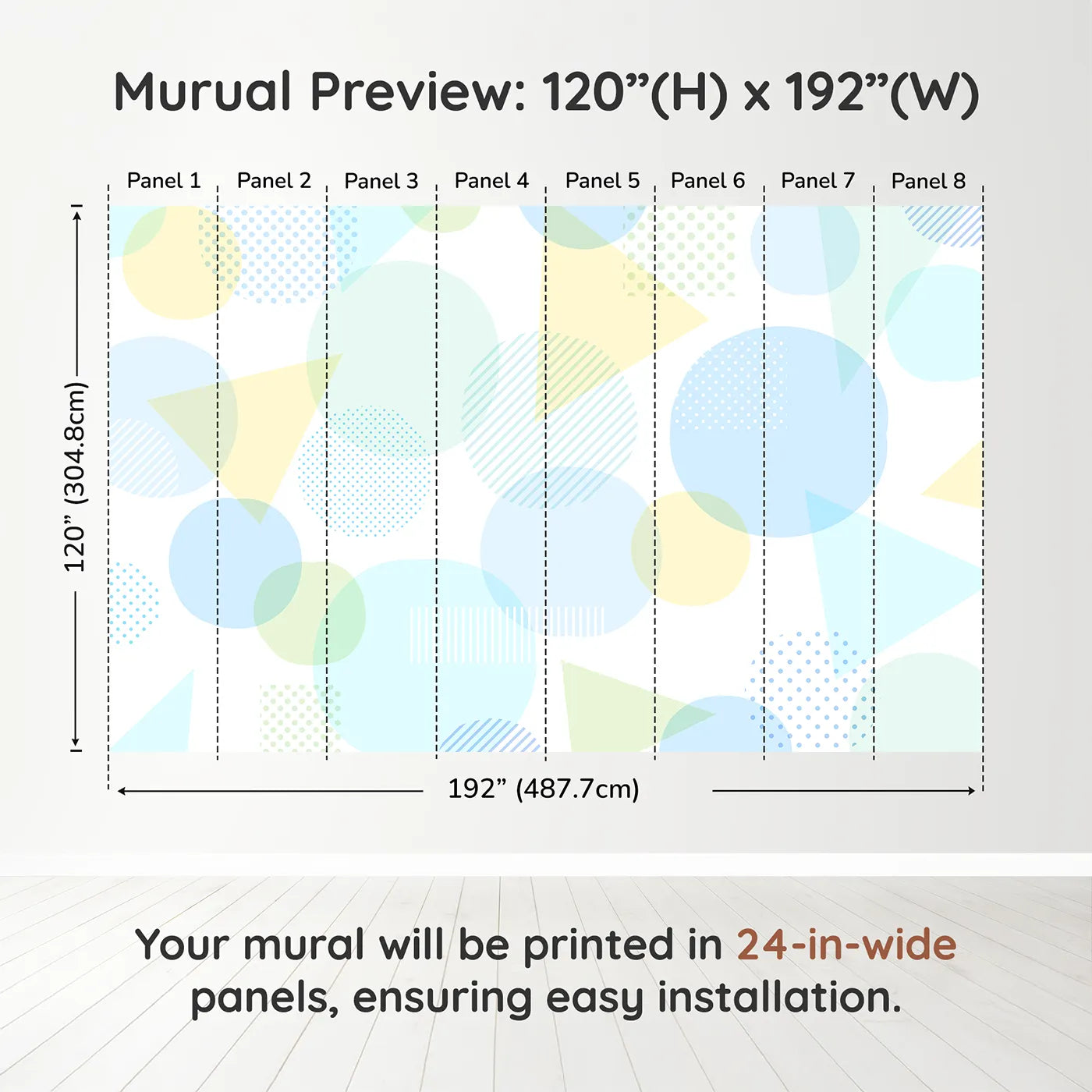 Murual Preview: 120”(H) x 192”(W)

Panel 1 Panel 2 Panel 3 Panel 4 Panel 5 Panel 6 Panel 7 Panel 8

120” (304.8cm)

192” (487.7cm)

Your mural will be printed in 24-in-wide panels, ensuring easy installation.